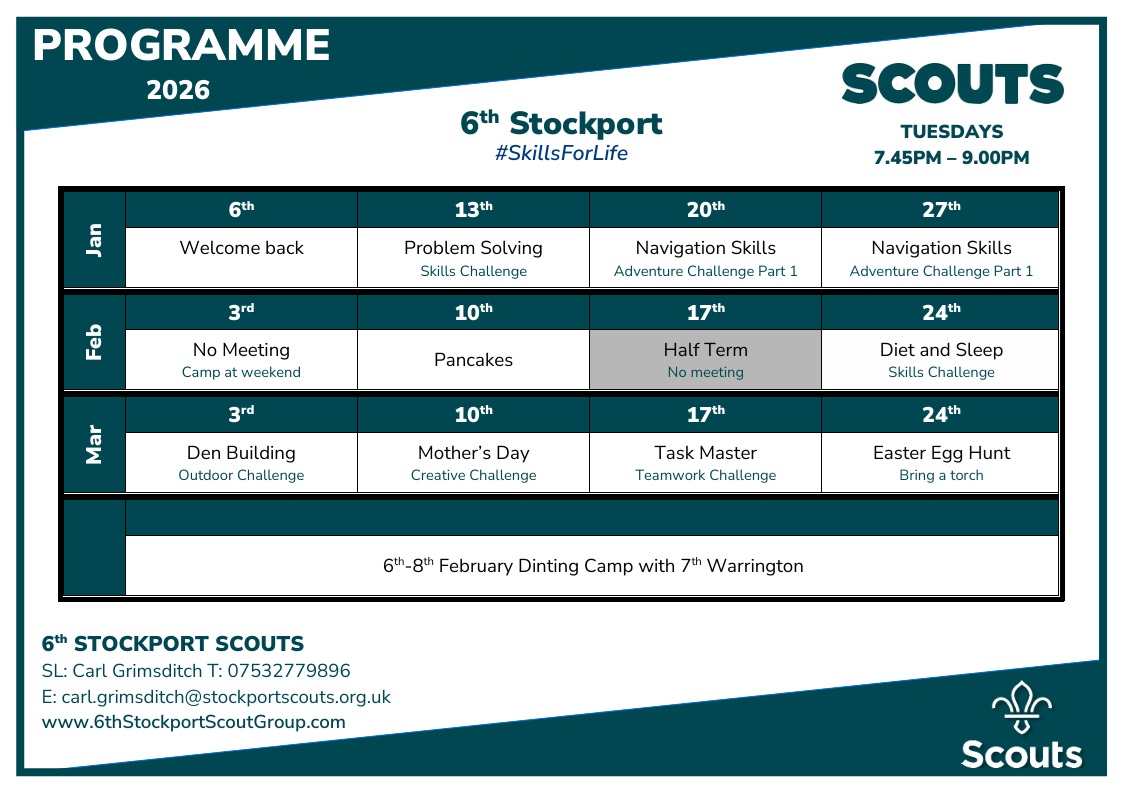 PROGRAMME
2026

6$^{th}$ Stockport
#SkillsForLife

SCOUTS
TUESDAYS
7.45PM – 9.00PM

| Jan | 6$^{th}$ | 13$^{th}$ | 20$^{th}$ | 27$^{th}$ |
|---|---|---|---|---|
| | Welcome back | Problem Solving Skills Challenge | Navigation Skills Adventure Challenge Part 1 | Navigation Skills Adventure Challenge Part 1 |
| Feb | 3$^{rd}$ | 10$^{th}$ | 17$^{th}$ | 24$^{th}$ |
| | No Meeting Camp at weekend | Pancakes | Half Term No meeting | Diet and Sleep Skills Challenge |
| Mar | 3$^{rd}$ | 10$^{th}$ | 17$^{th}$ | 24$^{th}$ |
| | Den Building Outdoor Challenge | Mother's Day Creative Challenge | Task Master Teamwork Challenge | Easter Egg Hunt Bring a torch |

6$^{th}$-8$^{th}$ February Dinting Camp with 7$^{th}$ Warrington

6$^{th}$ STOCKPORT SCOUTS
SL: Carl Grimsditch T: 07532779896
E: carl.grimsditch@stockportscouts.org.uk
www.6thStockportScoutGroup.com

Scouts